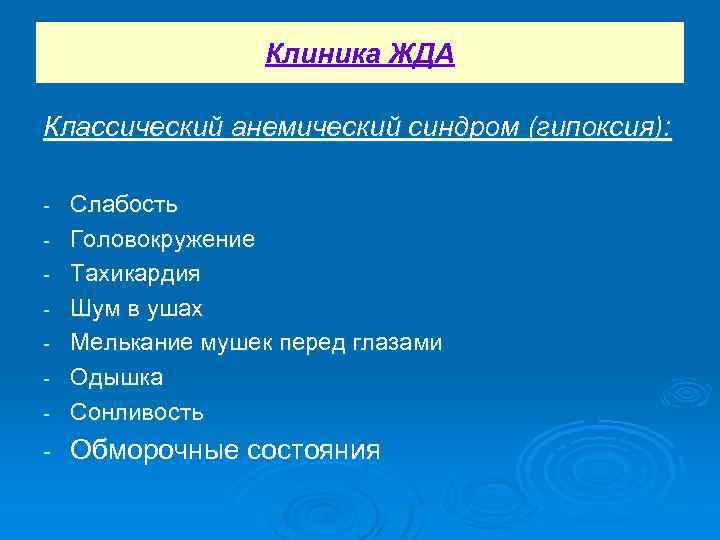 Клиника ЖДА

Классический анемический синдром (гипоксия):

- Слабость
- Головокружение
- Тахикардия
- Шум в ушах
- Мелькание мушек перед глазами
- Одышка
- Сонливость
- Обморочные состояния